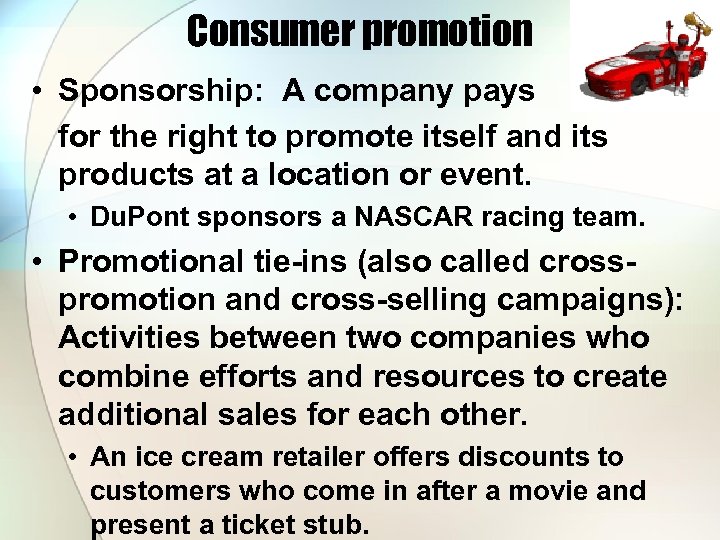 Consumer promotion

• Sponsorship: A company pays for the right to promote itself and its products at a location or event.
  • DuPont sponsors a NASCAR racing team.
• Promotional tie-ins (also called cross-promotion and cross-selling campaigns): Activities between two companies who combine efforts and resources to create additional sales for each other.
  • An ice cream retailer offers discounts to customers who come in after a movie and present a ticket stub.